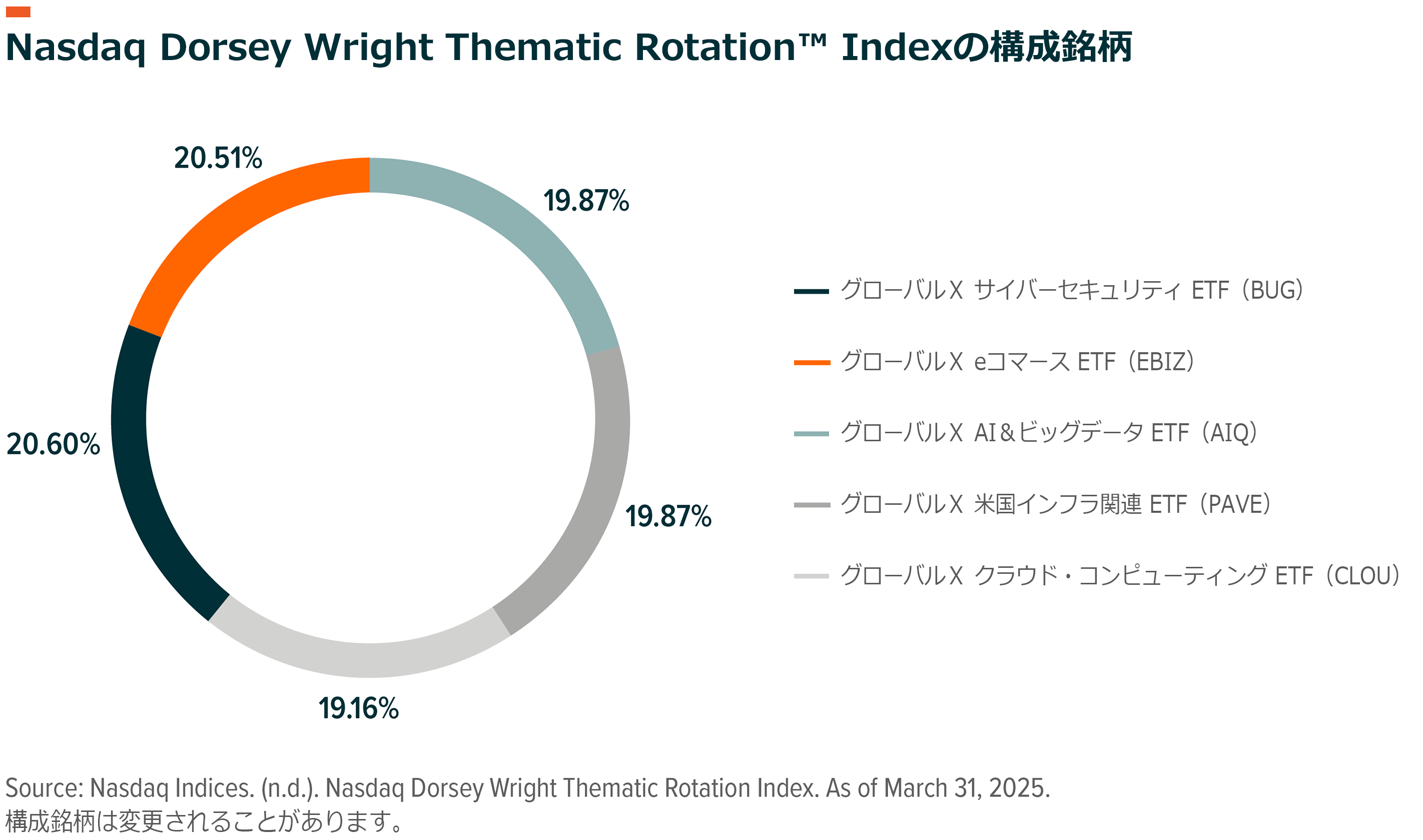 Nasdaq Dorsey Wright Thematic Rotation™ Indexの構成銘柄

20.51%

19.87%

20.60%

19.87%

19.16%

グローバルX サイバーセキュリティ ETF（BUG）

グローバルX eコマース ETF（EBIZ）

グローバルX AI＆ビッグデータ ETF（AIQ）

グローバルX 米国インフラ関連 ETF（PAVE）

グローバルX クラウド・コンピューティング ETF（CLOU）

Source: Nasdaq Indices. (n.d.). Nasdaq Dorsey Wright Thematic Rotation Index. As of March 31, 2025.
構成銘柄は変更されることがあります。